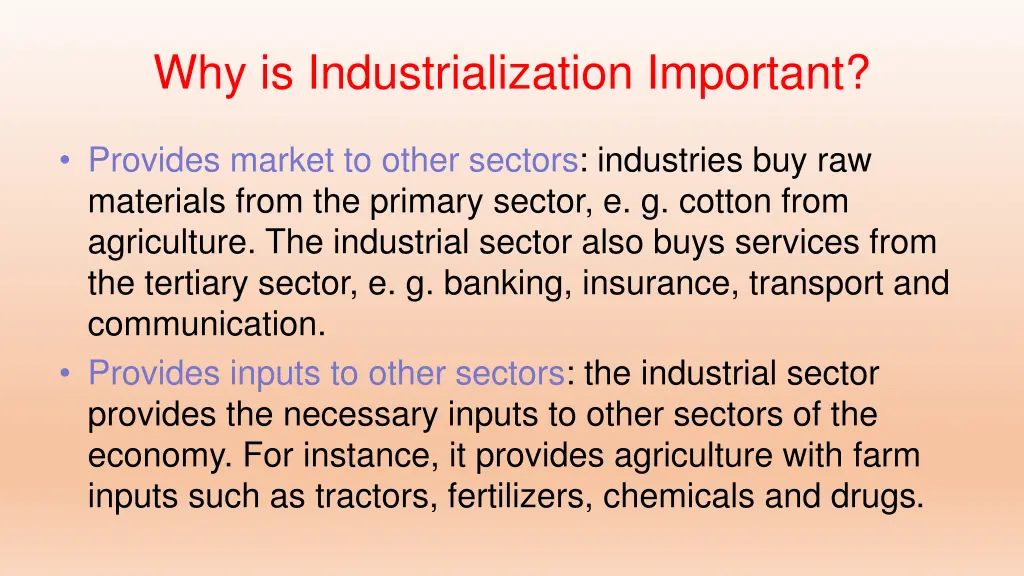 Why is Industrialization Important?

• Provides market to other sectors: industries buy raw materials from the primary sector, e. g. cotton from agriculture. The industrial sector also buys services from the tertiary sector, e. g. banking, insurance, transport and communication.
• Provides inputs to other sectors: the industrial sector provides the necessary inputs to other sectors of the economy. For instance, it provides agriculture with farm inputs such as tractors, fertilizers, chemicals and drugs.